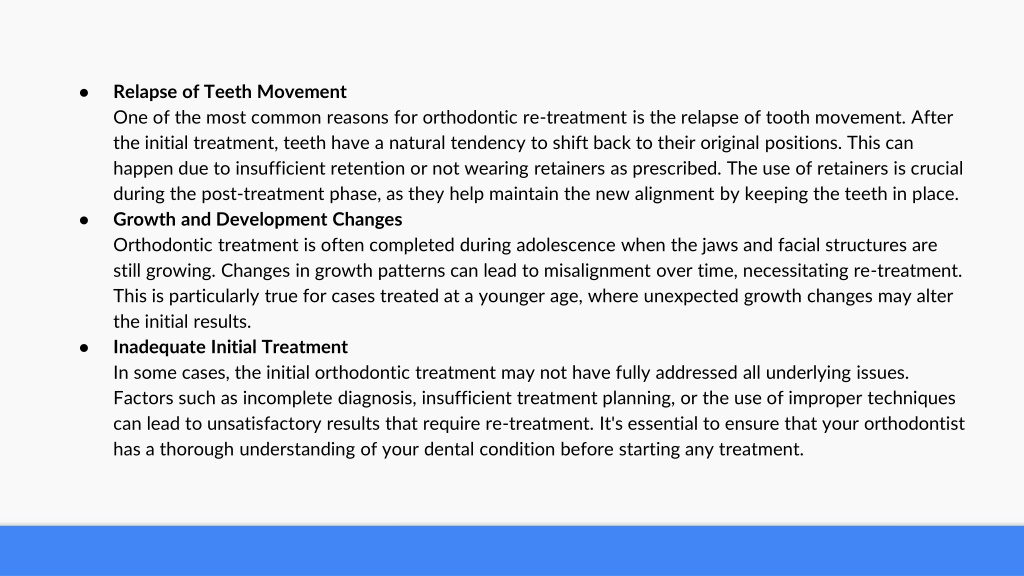 ● Relapse of Teeth Movement
One of the most common reasons for orthodontic re-treatment is the relapse of tooth movement. After the initial treatment, teeth have a natural tendency to shift back to their original positions. This can happen due to insufficient retention or not wearing retainers as prescribed. The use of retainers is crucial during the post-treatment phase, as they help maintain the new alignment by keeping the teeth in place.

● Growth and Development Changes
Orthodontic treatment is often completed during adolescence when the jaws and facial structures are still growing. Changes in growth patterns can lead to misalignment over time, necessitating re-treatment. This is particularly true for cases treated at a younger age, where unexpected growth changes may alter the initial results.

● Inadequate Initial Treatment
In some cases, the initial orthodontic treatment may not have fully addressed all underlying issues. Factors such as incomplete diagnosis, insufficient treatment planning, or the use of improper techniques can lead to unsatisfactory results that require re-treatment. It's essential to ensure that your orthodontist has a thorough understanding of your dental condition before starting any treatment.